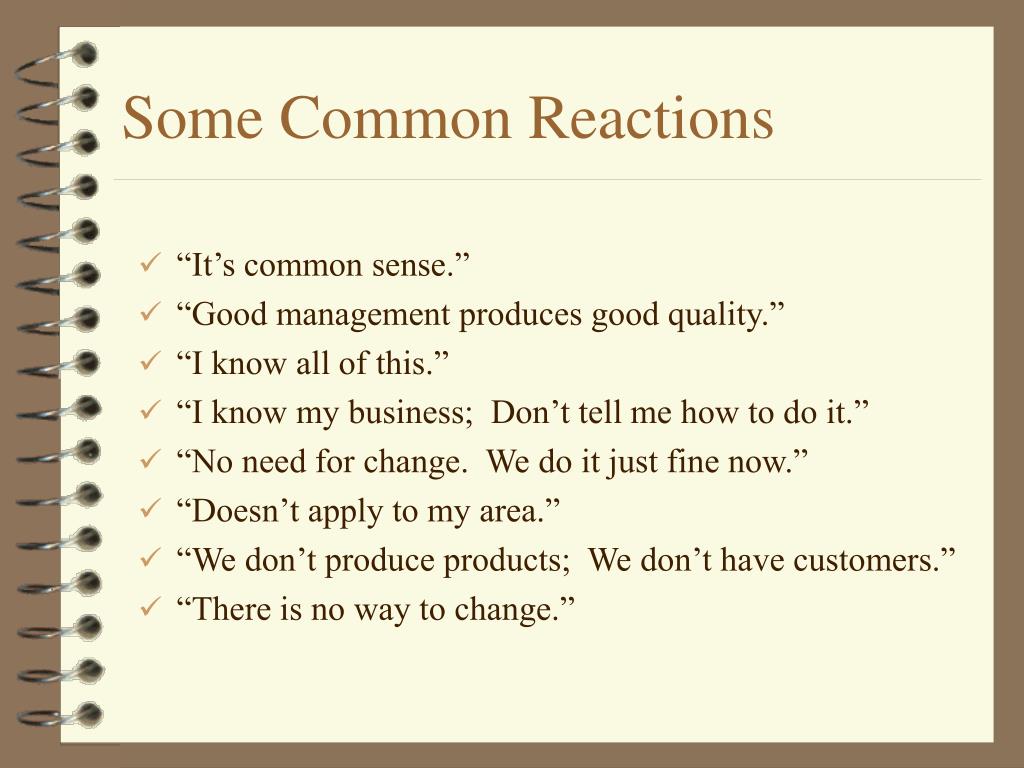 Some Common Reactions

✓ “It’s common sense.”
✓ “Good management produces good quality.”
✓ “I know all of this.”
✓ “I know my business;  Don’t tell me how to do it.”
✓ “No need for change.  We do it just fine now.”
✓ “Doesn’t apply to my area.”
✓ “We don’t produce products;  We don’t have customers.”
✓ “There is no way to change.”